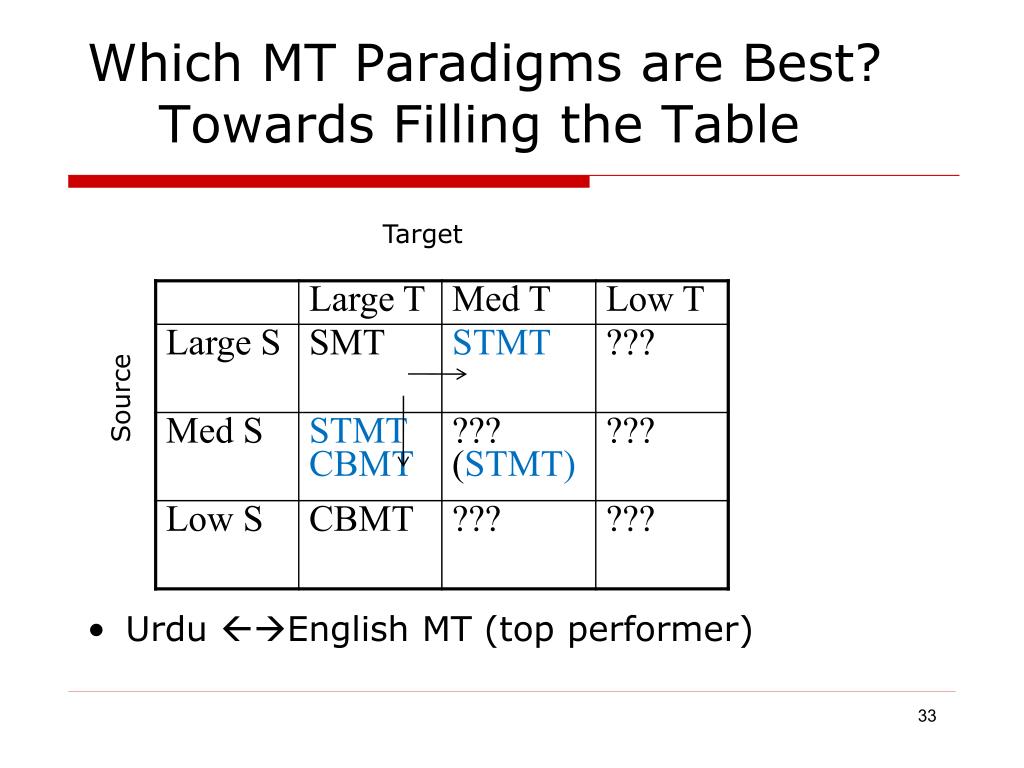 Which MT Paradigms are Best? Towards Filling the Table

Target

Source

| | Large T | Med T | Low T |
|---|---|---|---|
| Large S | SMT | STMT | ??? |
| Med S | STMT CBMT | ??? (STMT) | ??? |
| Low S | CBMT | ??? | ??? |

• Urdu ←→English MT (top performer)

33